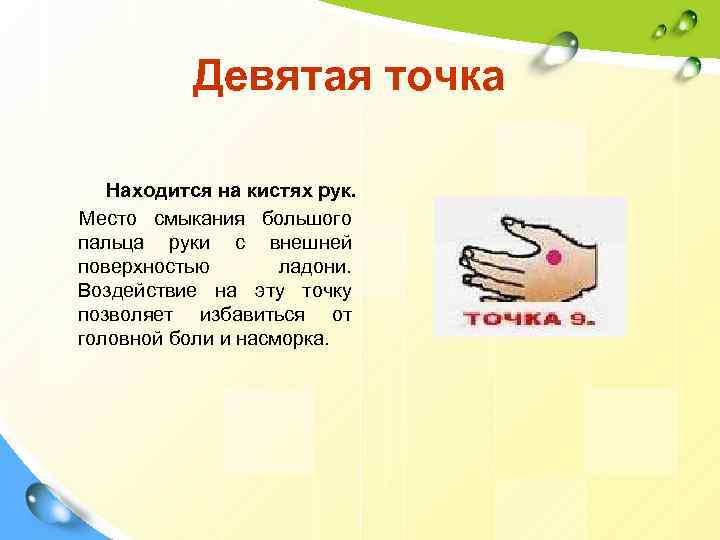 Девятая точка

Находится на кистях рук.

Место смыкания большого пальца руки с внешней поверхностью ладони. Воздействие на эту точку позволяет избавиться от головной боли и насморка.

ТОЧКА 9.